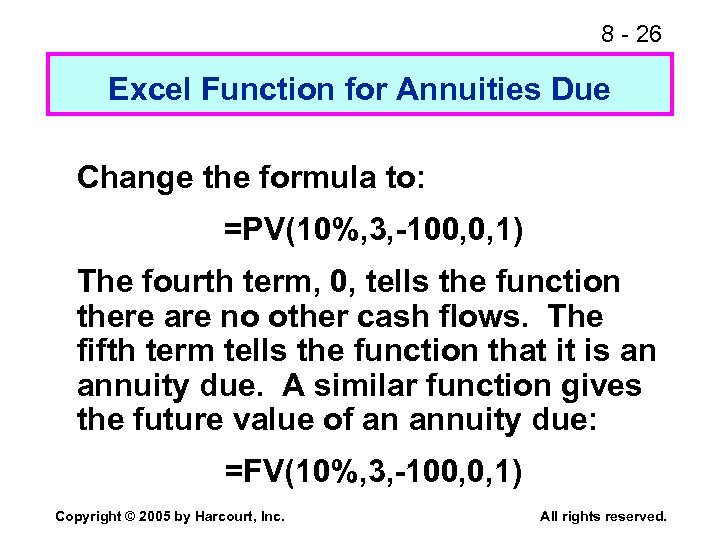 8 - 26

Excel Function for Annuities Due

Change the formula to:

=PV(10%,3,-100,0,1)

The fourth term, 0, tells the function there are no other cash flows. The fifth term tells the function that it is an annuity due. A similar function gives the future value of an annuity due:

=FV(10%,3,-100,0,1)

Copyright © 2005 by Harcourt, Inc.

All rights reserved.